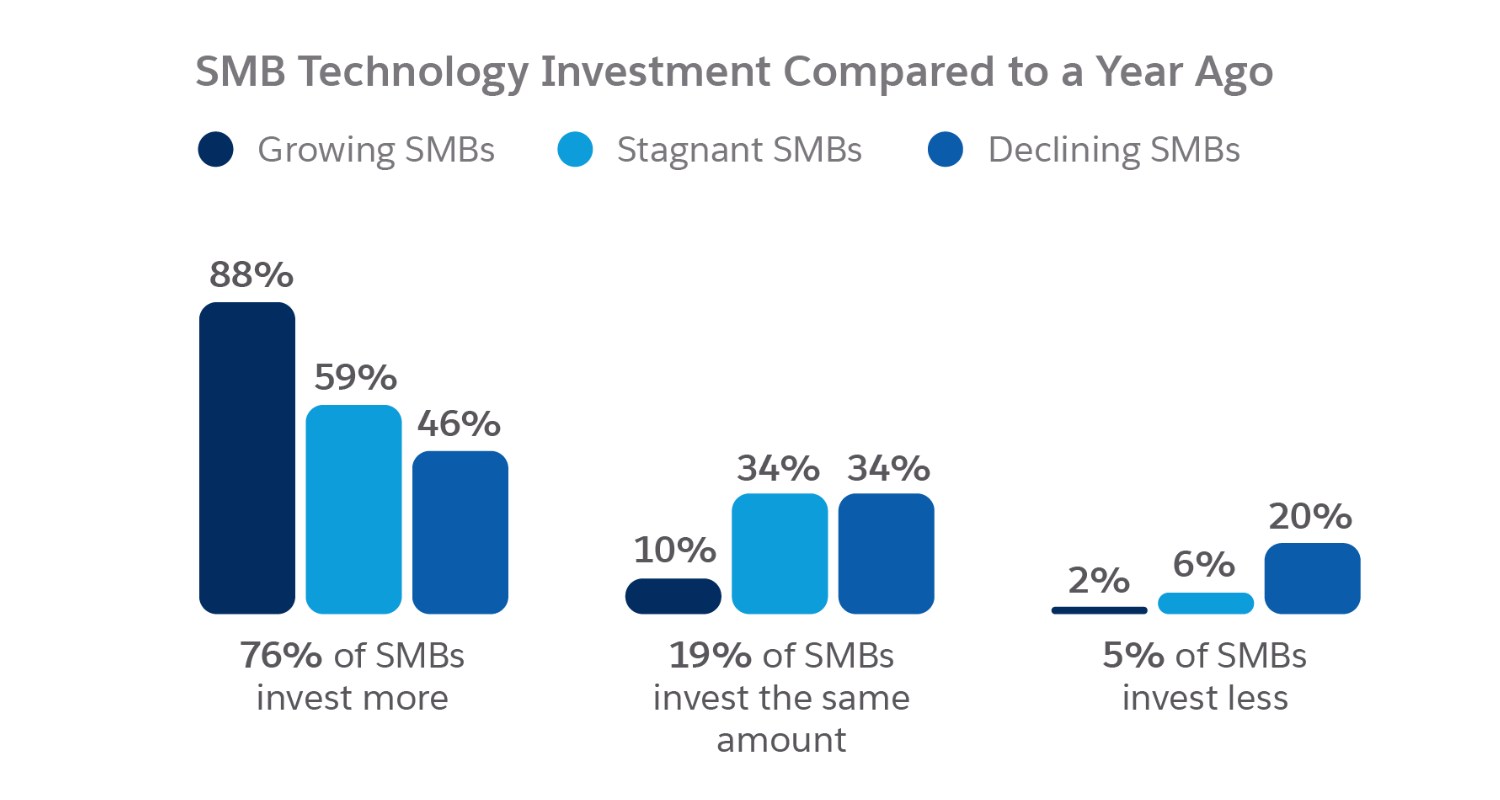 SMB Technology Investment Compared to a Year Ago

Growing SMBs
Stagnant SMBs
Declining SMBs

88%
59%
46%

76% of SMBs invest more

10%
34%
34%

19% of SMBs invest the same amount

2%
6%
20%

5% of SMBs invest less